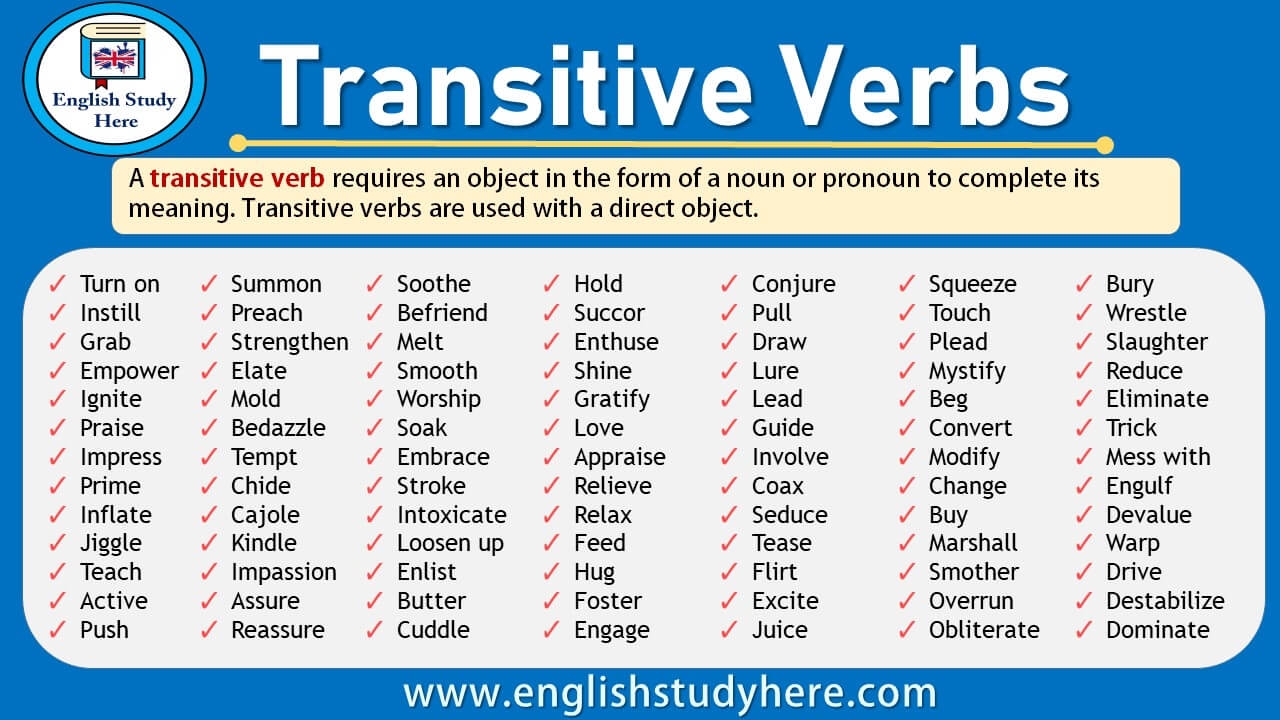 English Study Here

Transitive Verbs

A transitive verb requires an object in the form of a noun or pronoun to complete its meaning. Transitive verbs are used with a direct object.

✓ Turn on
✓ Instill
✓ Grab
✓ Empower
✓ Ignite
✓ Praise
✓ Impress
✓ Prime
✓ Inflate
✓ Jiggle
✓ Teach
✓ Active
✓ Push

✓ Summon
✓ Preach
✓ Strengthen
✓ Elate
✓ Mold
✓ Bedazzle
✓ Tempt
✓ Chide
✓ Cajole
✓ Kindle
✓ Impassion
✓ Assure
✓ Reassure

✓ Soothe
✓ Befriend
✓ Melt
✓ Smooth
✓ Worship
✓ Soak
✓ Embrace
✓ Stroke
✓ Intoxicate
✓ Loosen up
✓ Enlist
✓ Butter
✓ Cuddle

✓ Hold
✓ Succor
✓ Enthuse
✓ Shine
✓ Gratify
✓ Love
✓ Appraise
✓ Relieve
✓ Relax
✓ Feed
✓ Hug
✓ Foster
✓ Engage

✓ Conjure
✓ Pull
✓ Draw
✓ Lure
✓ Lead
✓ Guide
✓ Involve
✓ Coax
✓ Seduce
✓ Tease
✓ Flirt
✓ Excite
✓ Juice

✓ Squeeze
✓ Touch
✓ Plead
✓ Mystify
✓ Beg
✓ Convert
✓ Modify
✓ Change
✓ Buy
✓ Marshall
✓ Smother
✓ Overrun
✓ Obliterate

✓ Bury
✓ Wrestle
✓ Slaughter
✓ Reduce
✓ Eliminate
✓ Trick
✓ Mess with
✓ Engulf
✓ Devalue
✓ Warp
✓ Drive
✓ Destabilize
✓ Dominate

www.englishstudyhere.com